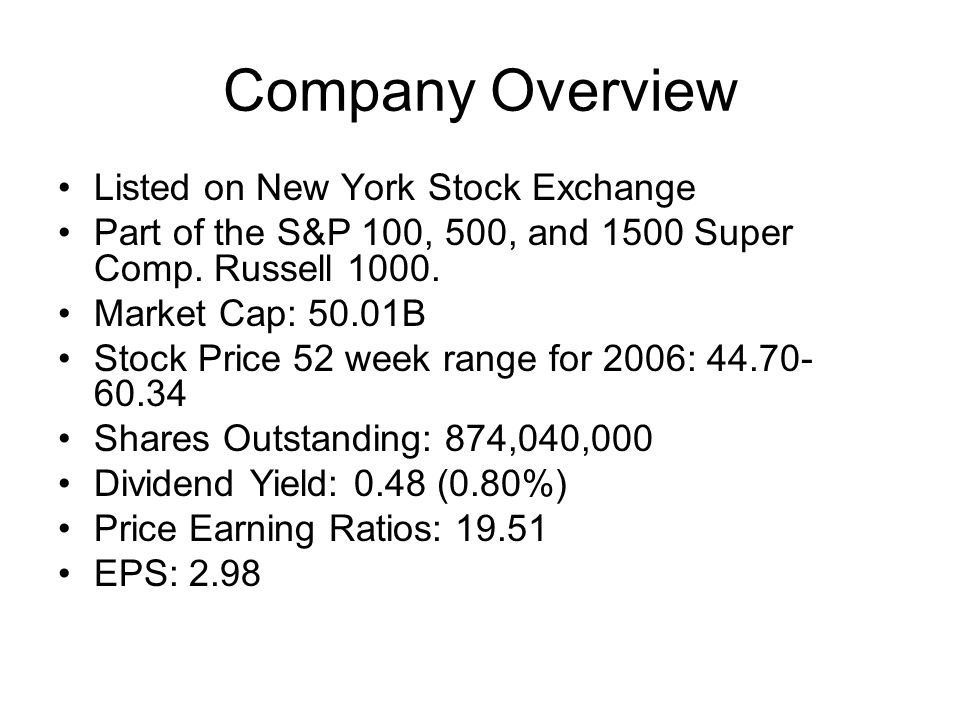 Company Overview

• Listed on New York Stock Exchange
• Part of the S&P 100, 500, and 1500 Super Comp. Russell 1000.
• Market Cap: 50.01B
• Stock Price 52 week range for 2006: 44.70-60.34
• Shares Outstanding: 874,040,000
• Dividend Yield: 0.48 (0.80%)
• Price Earning Ratios: 19.51
• EPS: 2.98